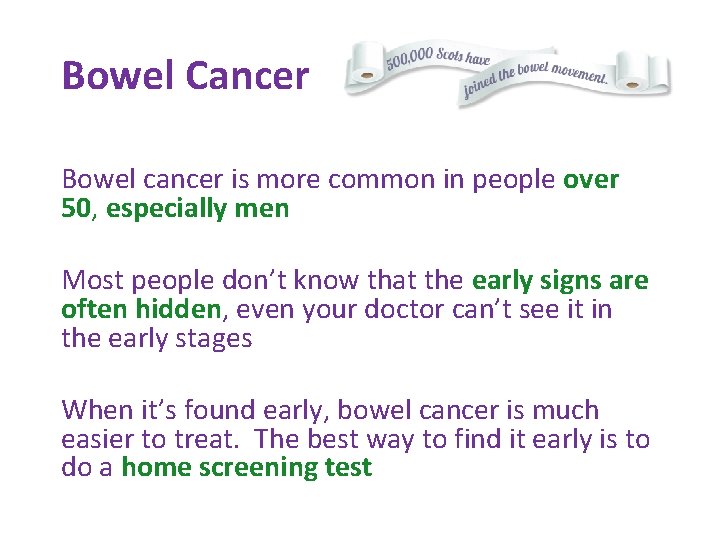 Bowel Cancer

500,000 Scots have joined the bowel movement.

Bowel cancer is more common in people over 50, especially men

Most people don't know that the early signs are often hidden, even your doctor can't see it in the early stages

When it's found early, bowel cancer is much easier to treat. The best way to find it early is to do a home screening test